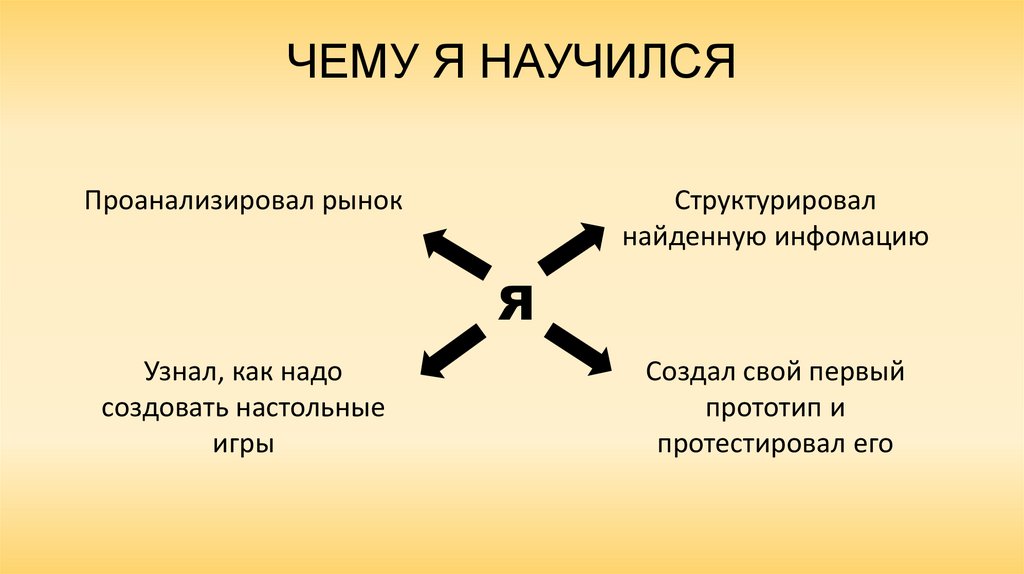 ЧЕМУ Я НАУЧИЛСЯ

Проанализировал рынок

Структурировал найденную инфомацию

Я

Узнал, как надо создовать настольные игры

Создал свой первый прототип и протестировал его